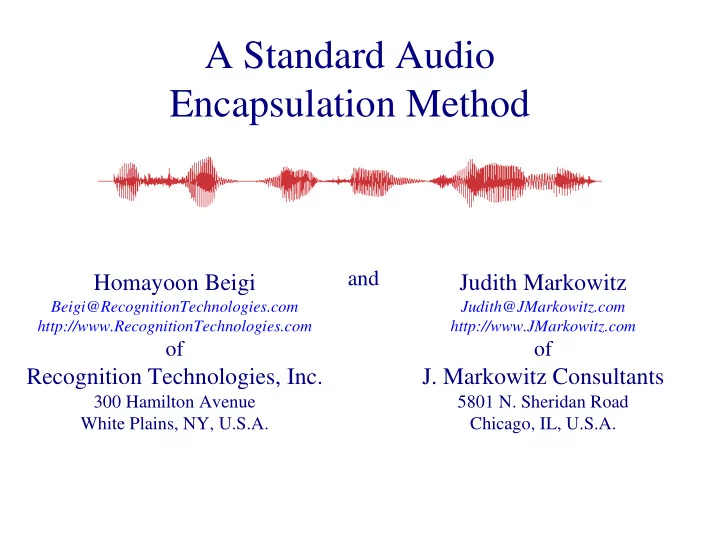 A Standard Audio Encapsulation Method

Homayoon Beigi
Beigi@RecognitionTechnologies.com
http://www.RecognitionTechnologies.com
of
Recognition Technologies, Inc.
300 Hamilton Avenue
White Plains, NY, U.S.A.

and

Judith Markowitz
Judith@JMarkowitz.com
http://www.JMarkowitz.com
of
J. Markowitz Consultants
5801 N. Sheridan Road
Chicago, IL, U.S.A.